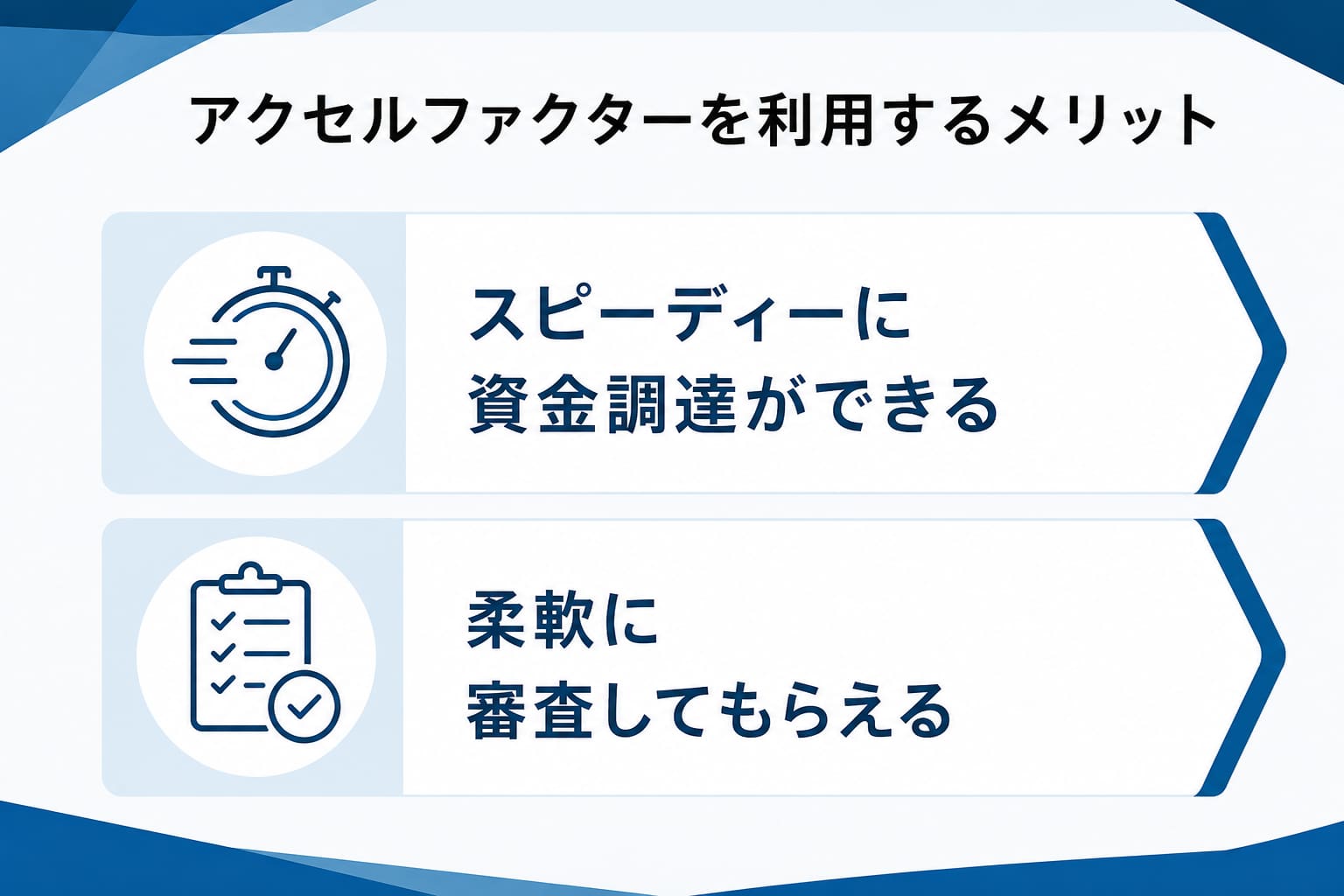 アクセルファクターを利用するメリット

スピーディーに
資金調達ができる

柔軟に
審査してもらえる